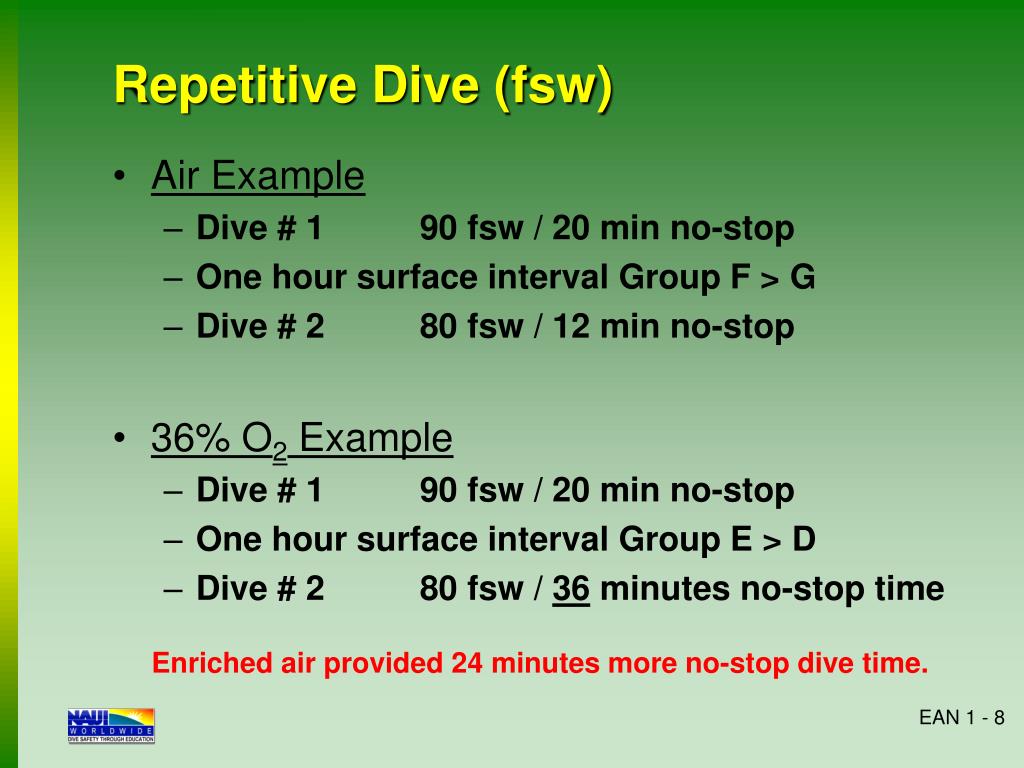 Repetitive Dive (fsw)

• Air Example
– Dive # 1 90 fsw / 20 min no-stop
– One hour surface interval Group F > G
– Dive # 2 80 fsw / 12 min no-stop

• 36% $O_2$ Example
– Dive # 1 90 fsw / 20 min no-stop
– One hour surface interval Group E > D
– Dive # 2 80 fsw / 36 minutes no-stop time

Enriched air provided 24 minutes more no-stop dive time.

NAUI WORLDWIDE DIVE SAFETY THROUGH EDUCATION

EAN 1 - 8